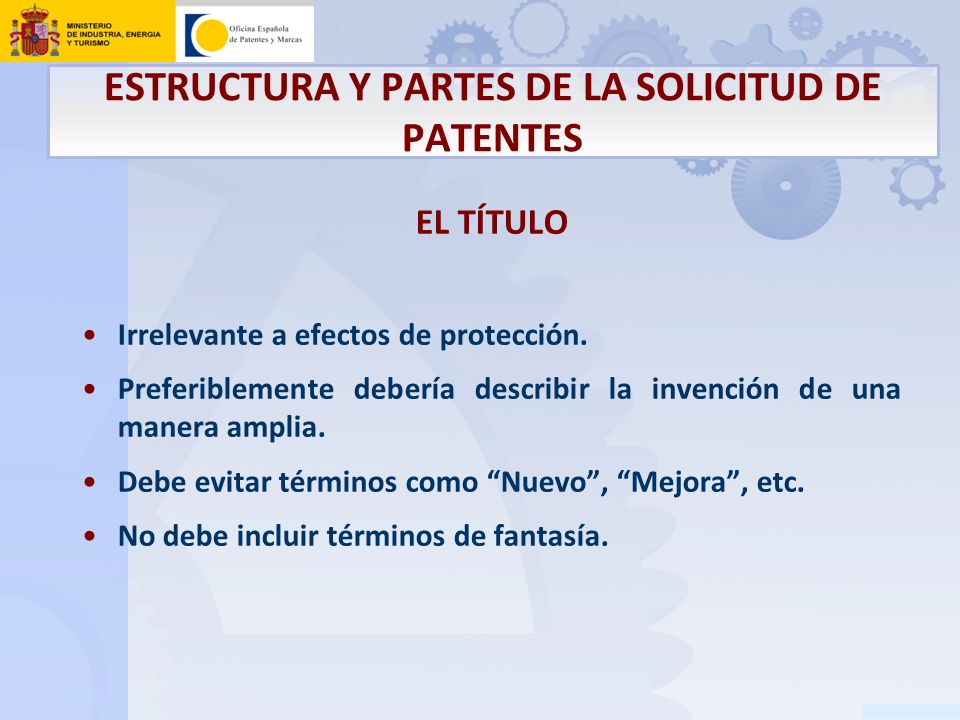 MINISTERIO DE INDUSTRIA, ENERGIA Y TURISMO

Oficina Española de Patentes y Marcas

ESTRUCTURA Y PARTES DE LA SOLICITUD DE PATENTES

EL TÍTULO

• Irrelevante a efectos de protección.

• Preferiblemente debería describir la invención de una manera amplia.

• Debe evitar términos como “Nuevo”, “Mejora”, etc.

• No debe incluir términos de fantasía.